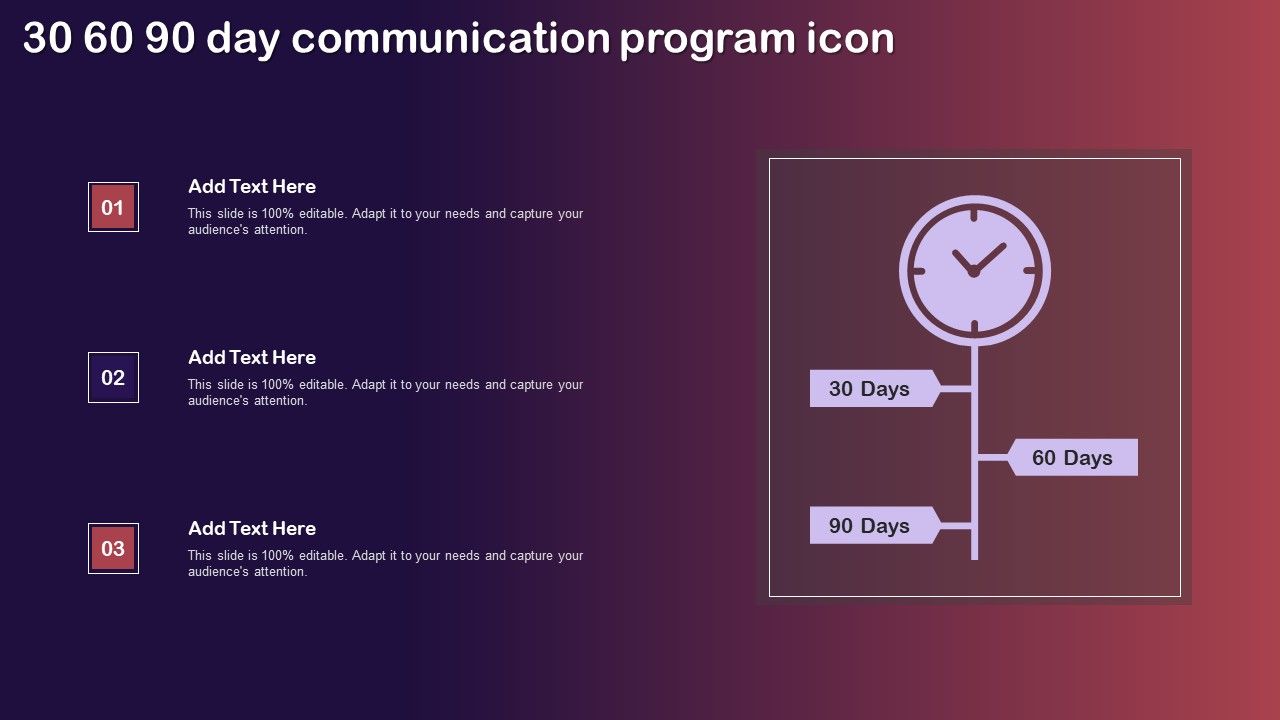 30 60 90 day communication program icon

01

Add Text Here

This slide is 100% editable. Adapt it to your needs and capture your audience's attention.

02

Add Text Here

This slide is 100% editable. Adapt it to your needs and capture your audience's attention.

03

Add Text Here

This slide is 100% editable. Adapt it to your needs and capture your audience's attention.

30 Days

60 Days

90 Days